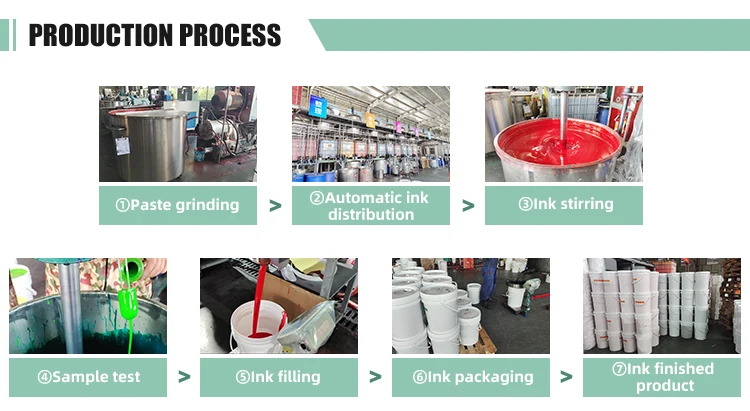 PRODUCTION PROCESS

①Paste grinding > ②Automatic ink distribution > ③Ink stirring

④Sample test > ⑤Ink filling > ⑥Ink packaging > ⑦Ink finished product